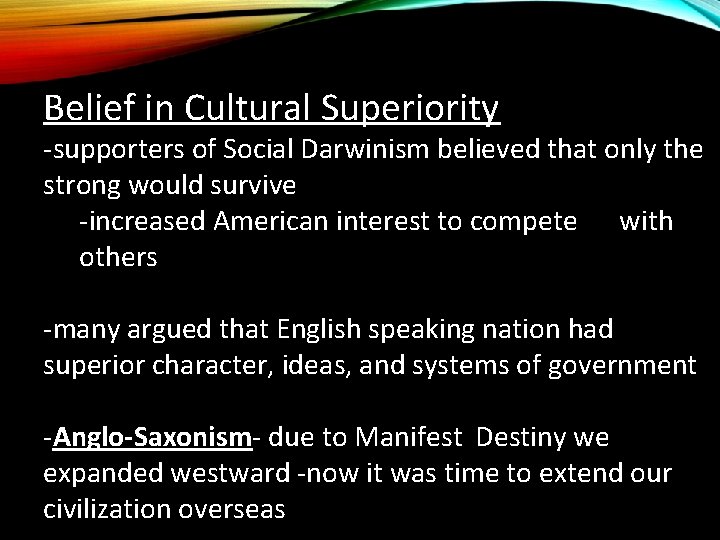 Belief in Cultural Superiority
-supporters of Social Darwinism believed that only the strong would survive
-increased American interest to compete with others

-many argued that English speaking nation had superior character, ideas, and systems of government

-Anglo-Saxonism- due to Manifest Destiny we expanded westward -now it was time to extend our civilization overseas